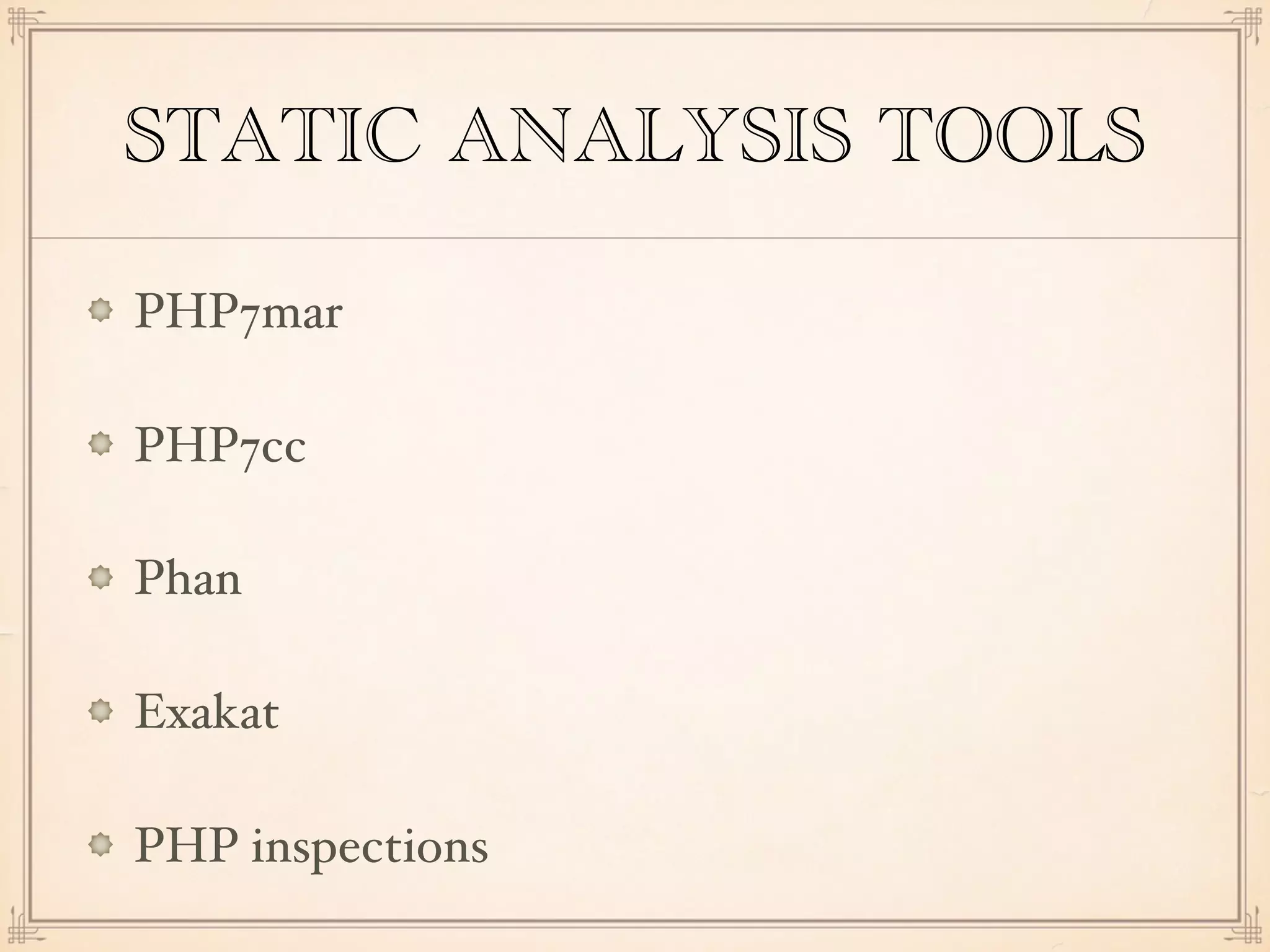 STATIC ANALYSIS TOOLS

PHP7mar

PHP7cc

Phan

Exakat

PHP inspections